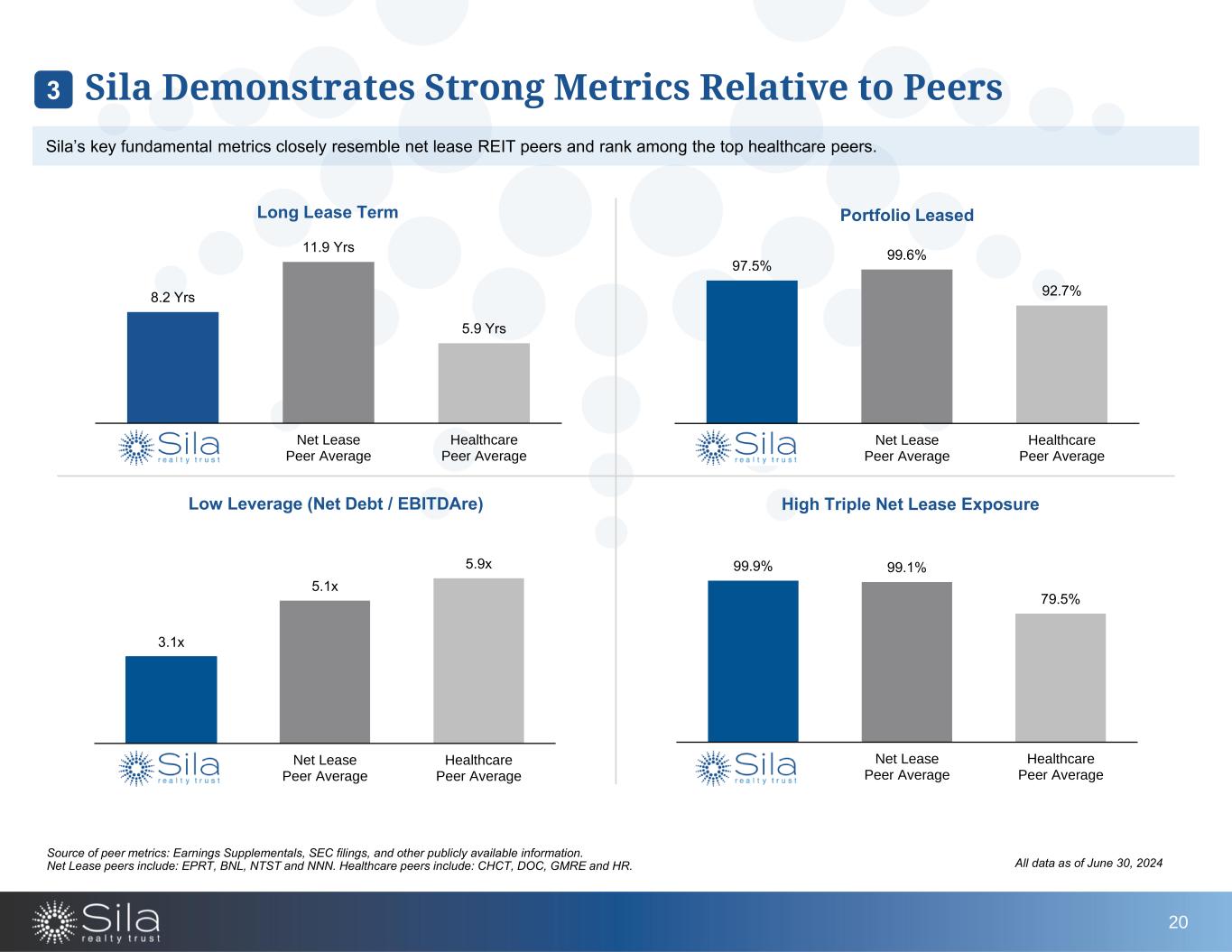 3 Sila Demonstrates Strong Metrics Relative to Peers

Sila's key fundamental metrics closely resemble net lease REIT peers and rank among the top healthcare peers.

Long Lease Term

8.2 Yrs
11.9 Yrs
5.9 Yrs

Sila realty trust
Net Lease Peer Average
Healthcare Peer Average

Portfolio Leased

97.5%
99.6%
92.7%

Sila realty trust
Net Lease Peer Average
Healthcare Peer Average

Low Leverage (Net Debt / EBITDAre)

3.1x
5.1x
5.9x

Sila realty trust
Net Lease Peer Average
Healthcare Peer Average

High Triple Net Lease Exposure

99.9%
99.1%
79.5%

Sila realty trust
Net Lease Peer Average
Healthcare Peer Average

Source of peer metrics: Earnings Supplementals, SEC filings, and other publicly available information.
Net Lease peers include: EPRT, BNL, NTST and NNN. Healthcare peers include: CHCT, DOC, GMRE and HR.

All data as of June 30, 2024

Sila realty trust

20